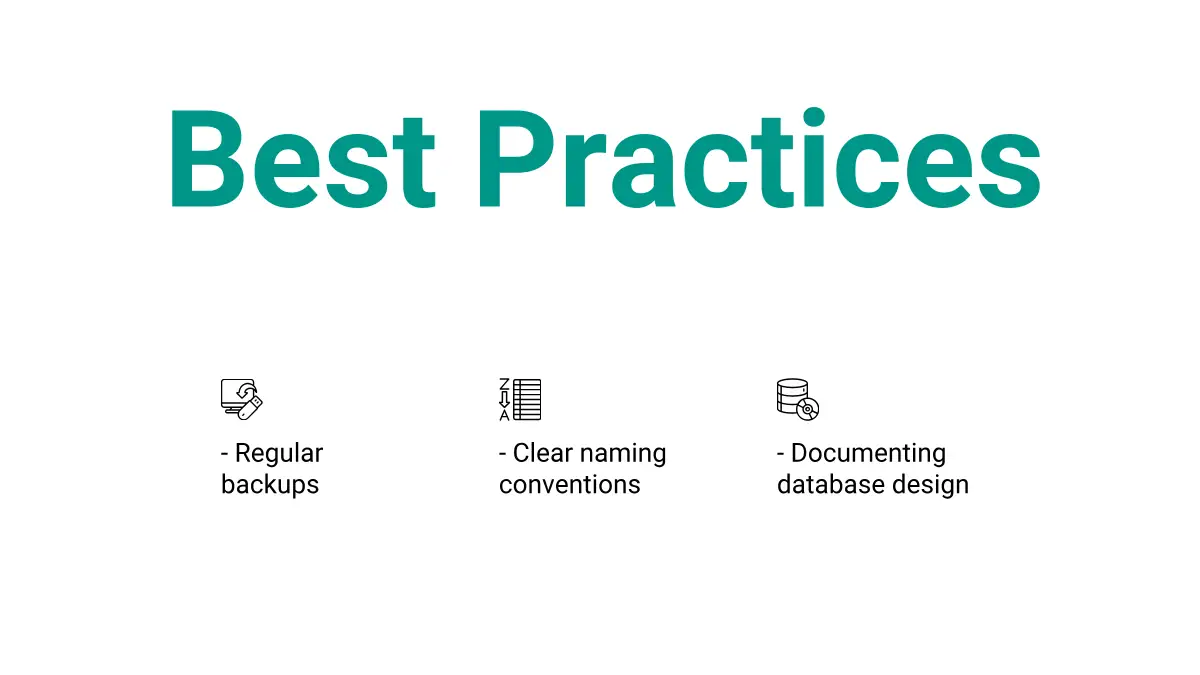 Best Practices

- Regular backups

Z
A

- Clear naming conventions

- Documenting database design